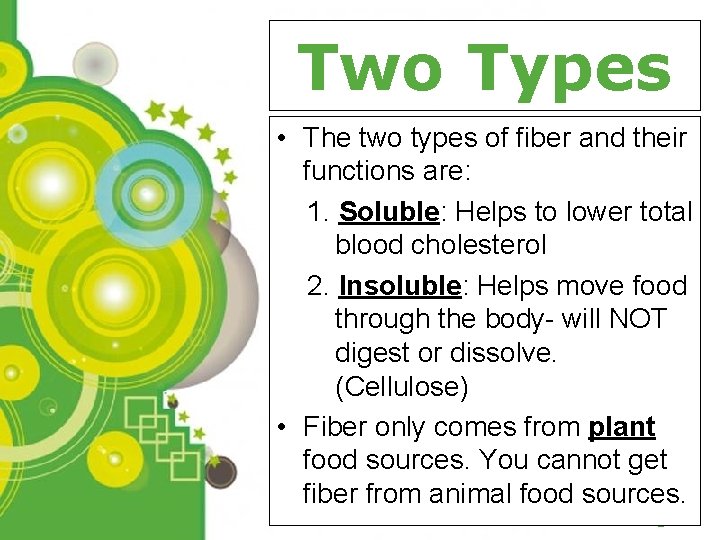 Two Types

• The two types of fiber and their functions are:

1. Soluble: Helps to lower total blood cholesterol

2. Insoluble: Helps move food through the body- will NOT digest or dissolve. (Cellulose)

• Fiber only comes from plant food sources. You cannot get fiber from animal food sources.